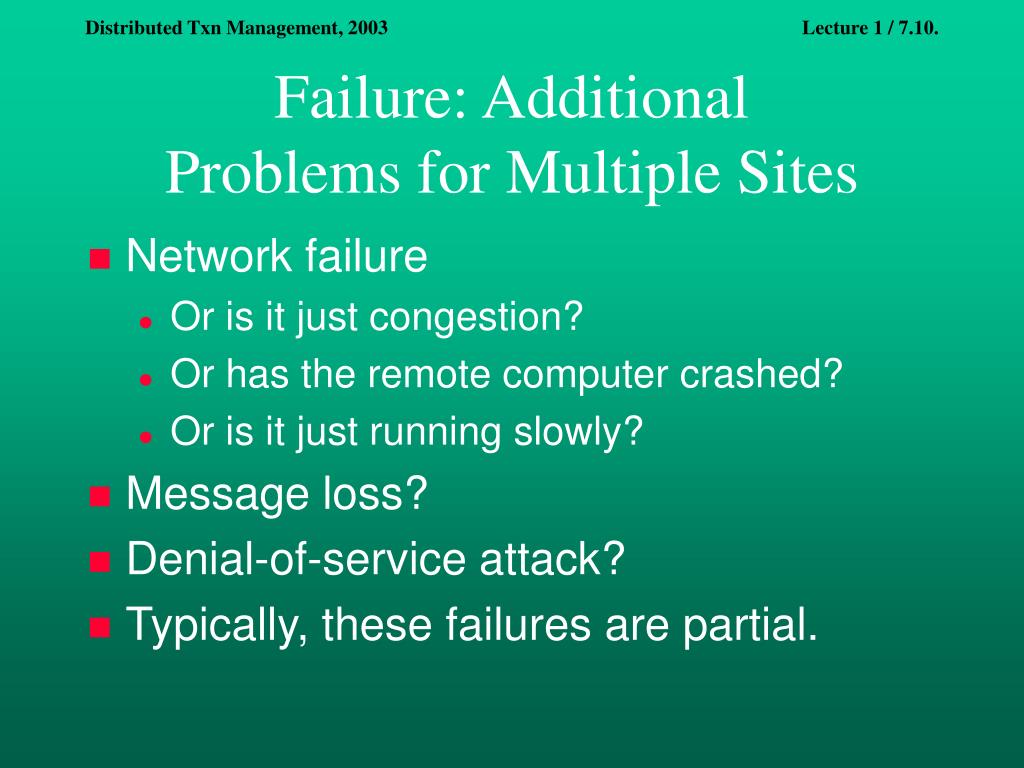 Distributed Txn Management, 2003

Lecture 1 / 7.10.

Failure: Additional Problems for Multiple Sites

Network failure
Or is it just congestion?
Or has the remote computer crashed?
Or is it just running slowly?
Message loss?
Denial-of-service attack?
Typically, these failures are partial.